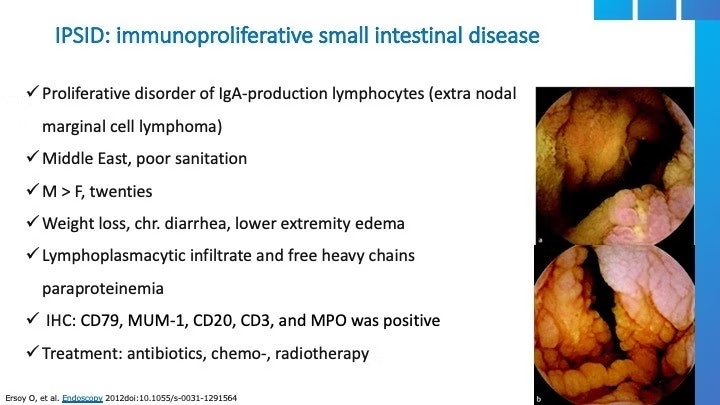 IPSID: immunoproliferative small intestinal disease

✓ Proliferative disorder of IgA-production lymphocytes (extra nodal marginal cell lymphoma)

✓ Middle East, poor sanitation

✓ M > F, twenties

✓ Weight loss, chr. diarrhea, lower extremity edema

✓ Lymphoplasmacytic infiltrate and free heavy chains paraproteinemia

✓ IHC: CD79, MUM-1, CD20, CD3, and MPO was positive

✓ Treatment: antibiotics, chemo-, radiotherapy

a

b

Ersoy O, et al. Endoscopy 2012doi:10.1055/s-0031-1291564